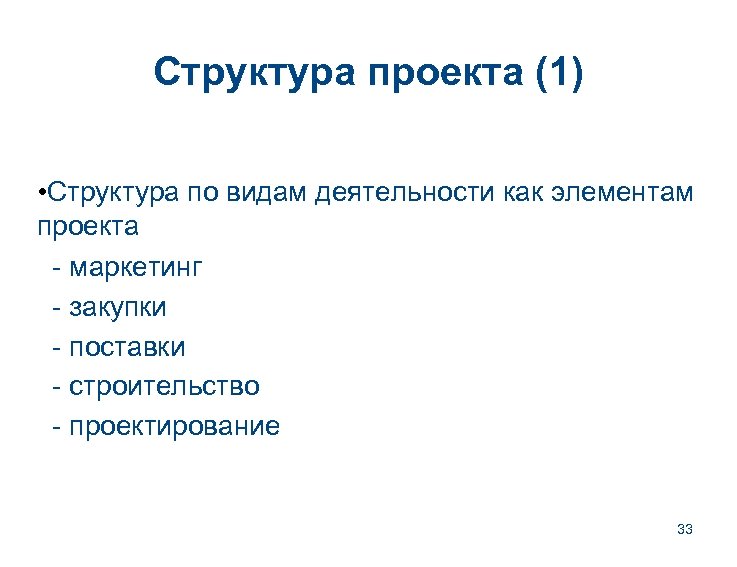 Структура проекта (1)

•Структура по видам деятельности как элементам проекта

- маркетинг
- закупки
- поставки
- строительство
- проектирование

33